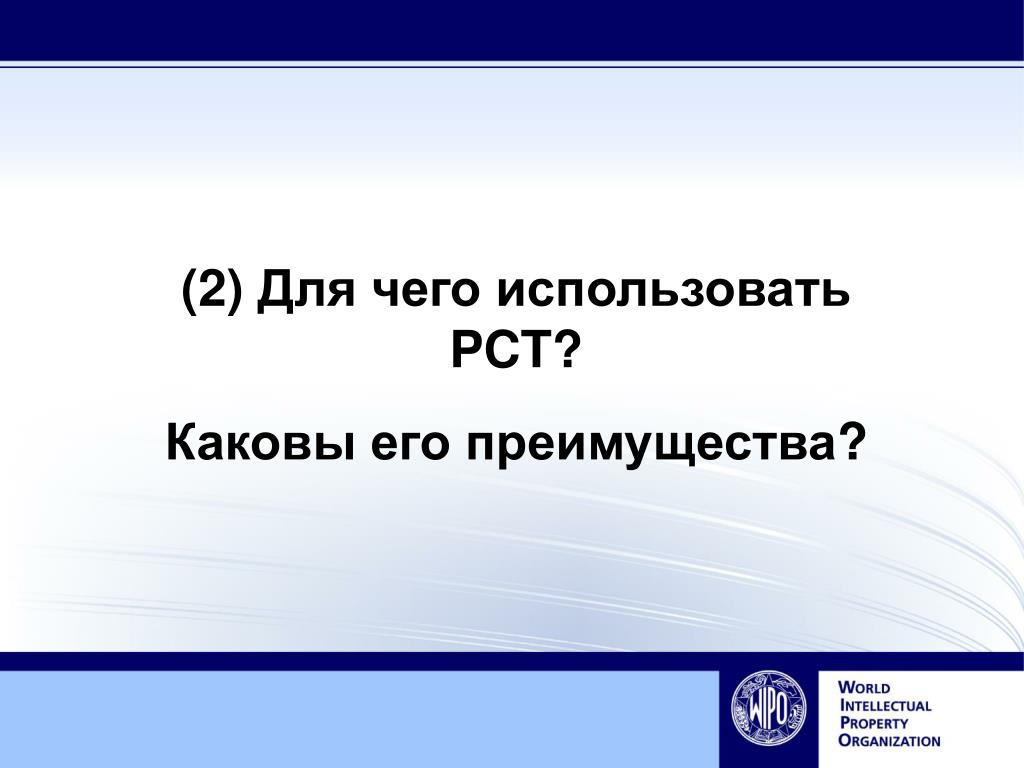 (2) Для чего использовать PCT?

Каковы его преимущества?

WIPO

WORLD
INTELLECTUAL
PROPERTY
ORGANIZATION